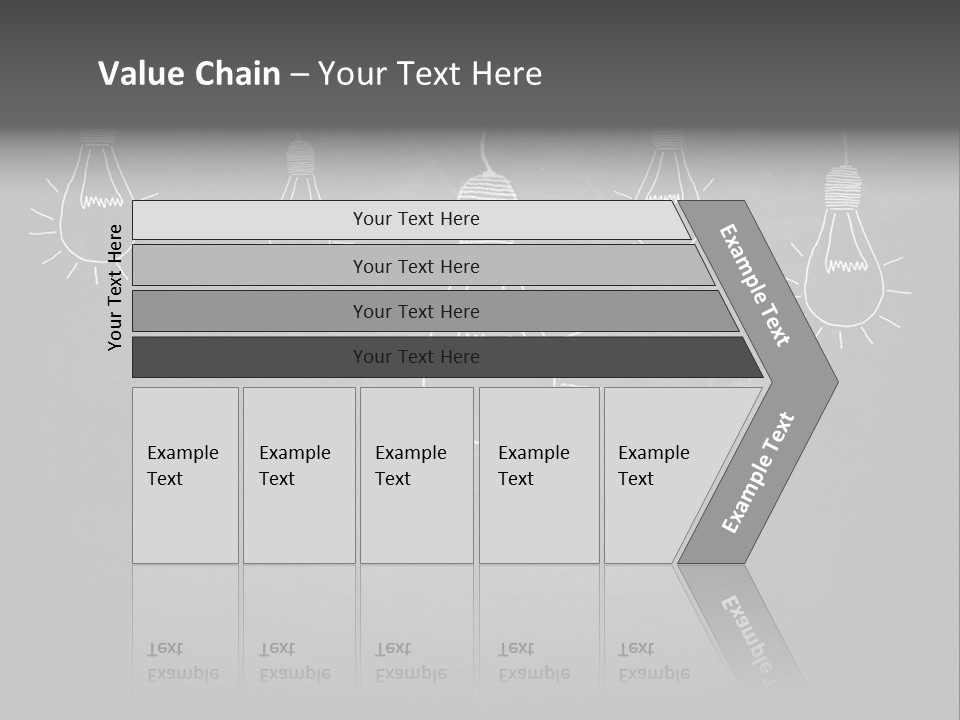 Value Chain – Your Text Here

Your Text Here

Your Text Here

Your Text Here

Your Text Here

Your Text Here

Example Text

Example Text

Example Text

Example Text

Example Text

Example Text

Example Text